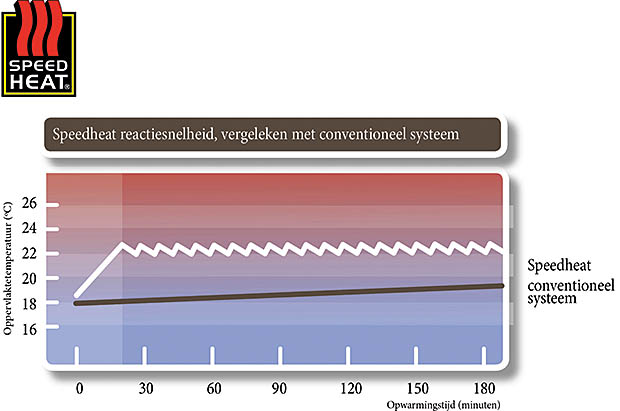 SPEED HEAT®

Speedheat reactiesnelheid, vergeleken met conventioneel systeem

Oppervlaktetemperatuur (°C)

26
24
22
20
18
16

Speedheat
conventioneel systeem

0
30
60
90
120
150
180
Opwarmingstijd (minuten)